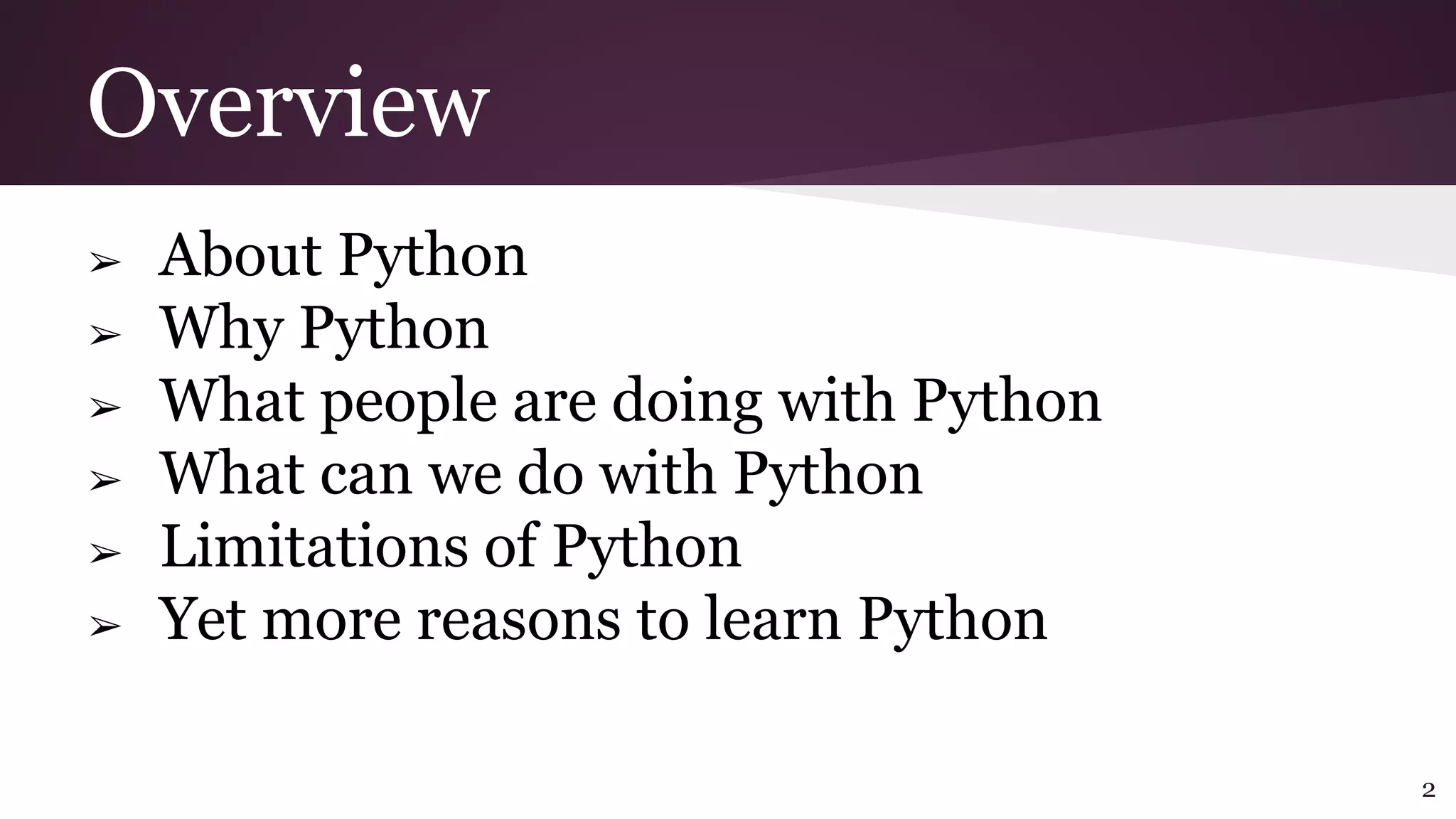 Overview

➢ About Python
➢ Why Python
➢ What people are doing with Python
➢ What can we do with Python
➢ Limitations of Python
➢ Yet more reasons to learn Python

2